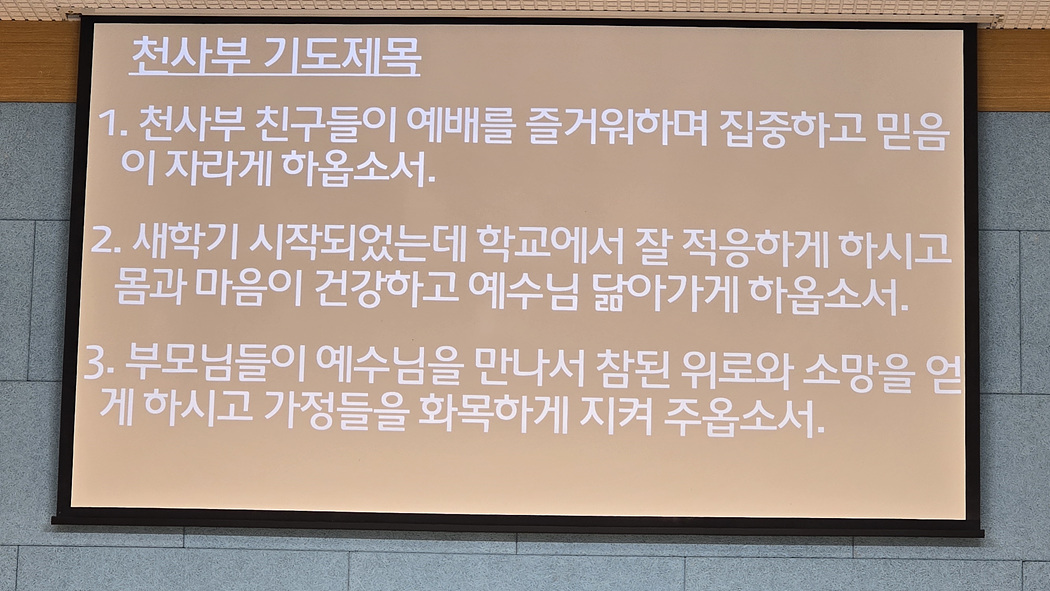 천사부 기도제목

1. 천사부 친구들이 예배를 즐거워하며 집중하고 믿음이 자라게 하옵소서.

2. 새학기 시작되었는데 학교에서 잘 적응하게 하시고 몸과 마음이 건강하고 예수님 닮아가게 하옵소서.

3. 부모님들이 예수님을 만나서 참된 위로와 소망을 얻게 하시고 가정들을 화목하게 지켜 주옵소서.